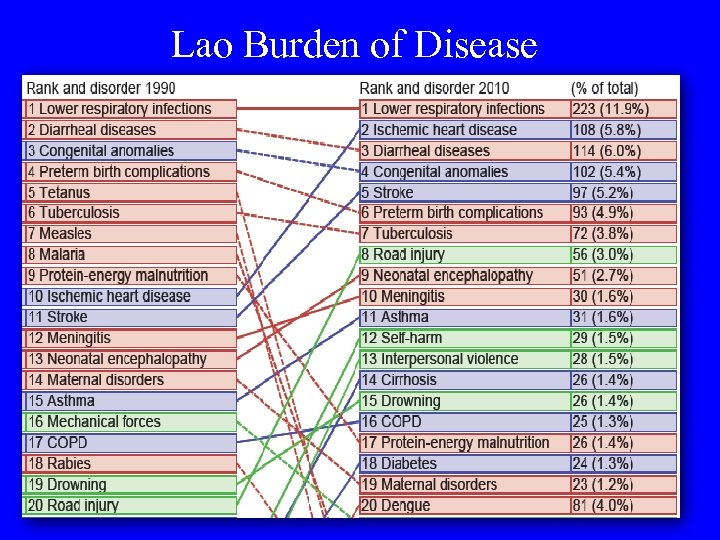 Lao Burden of Disease

Rank and disorder 1990
1 Lower respiratory infections
2 Diarrheal diseases
3 Congenital anomalies
4 Preterm birth complications
5 Tetanus
6 Tuberculosis
7 Measles
8 Malaria
9 Protein-energy malnutrition
10 Ischemic heart disease
11 Stroke
12 Meningitis
13 Neonatal encephalopathy
14 Maternal disorders
15 Asthma
16 Mechanical forces
17 COPD
18 Rabies
19 Drowning
20 Road injury

| Rank and disorder 2010 | (% of total) |
|---|---|
| 1 Lower respiratory infections | 223 (11.9%) |
| 2 Ischemic heart disease | 108 (5.8%) |
| 3 Diarrheal diseases | 114 (6.0%) |
| 4 Congenital anomalies | 102 (5.4%) |
| 5 Stroke | 97 (5.2%) |
| 6 Preterm birth complications | 93 (4.9%) |
| 7 Tuberculosis | 72 (3.8%) |
| 8 Road injury | 56 (3.0%) |
| 9 Neonatal encephalopathy | 51 (2.7%) |
| 10 Meningitis | 30 (1.6%) |
| 11 Asthma | 31 (1.6%) |
| 12 Self-harm | 29 (1.5%) |
| 13 Interpersonal violence | 28 (1.5%) |
| 14 Cirrhosis | 26 (1.4%) |
| 15 Drowning | 26 (1.4%) |
| 16 COPD | 25 (1.3%) |
| 17 Protein-energy malnutrition | 26 (1.4%) |
| 18 Diabetes | 24 (1.3%) |
| 19 Maternal disorders | 23 (1.2%) |
| 20 Dengue | 81 (4.0%) |